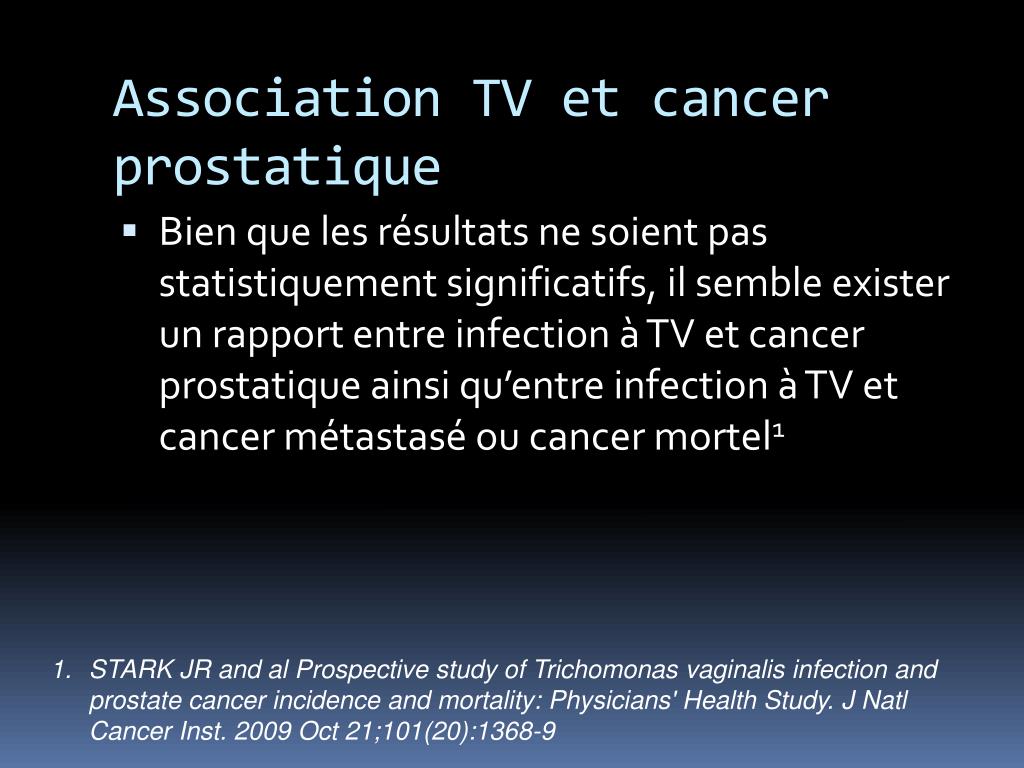 Association TV et cancer prostatique

▪ Bien que les résultats ne soient pas statistiquement significatifs, il semble exister un rapport entre infection à TV et cancer prostatique ainsi qu'entre infection à TV et cancer métastasé ou cancer mortel$^1$

1. STARK JR and al Prospective study of Trichomonas vaginalis infection and prostate cancer incidence and mortality: Physicians' Health Study. J Natl Cancer Inst. 2009 Oct 21;101(20):1368-9